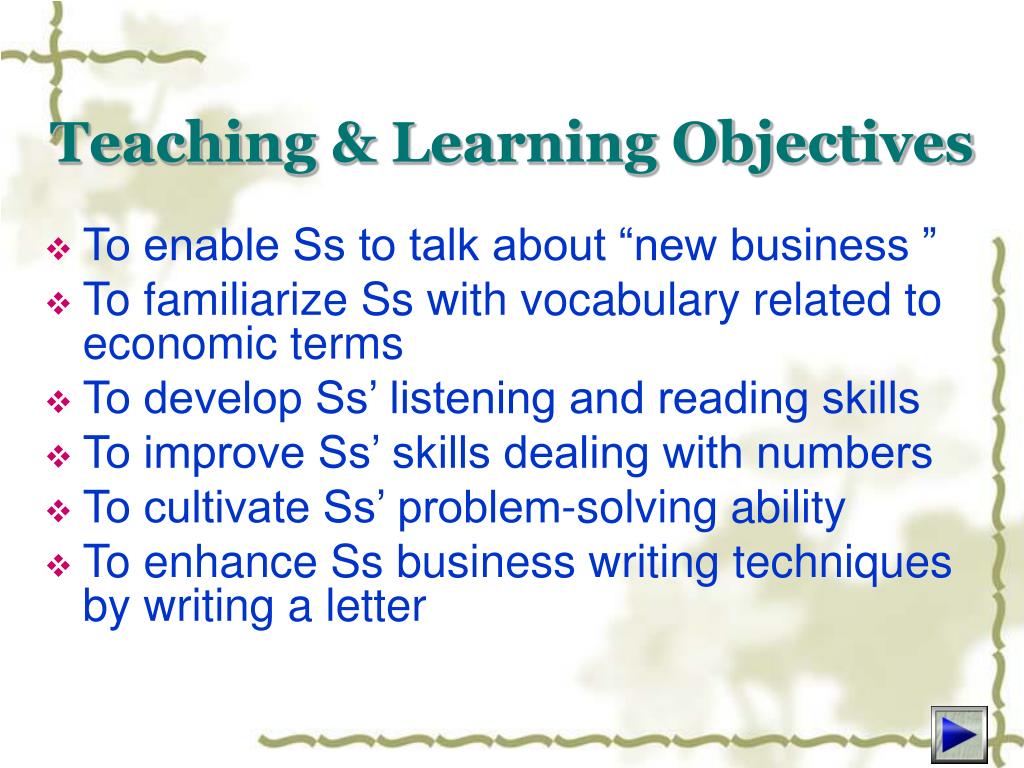 Teaching & Learning Objectives

❖ To enable Ss to talk about “new business ”
❖ To familiarize Ss with vocabulary related to economic terms
❖ To develop Ss’ listening and reading skills
❖ To improve Ss’ skills dealing with numbers
❖ To cultivate Ss’ problem-solving ability
❖ To enhance Ss business writing techniques by writing a letter